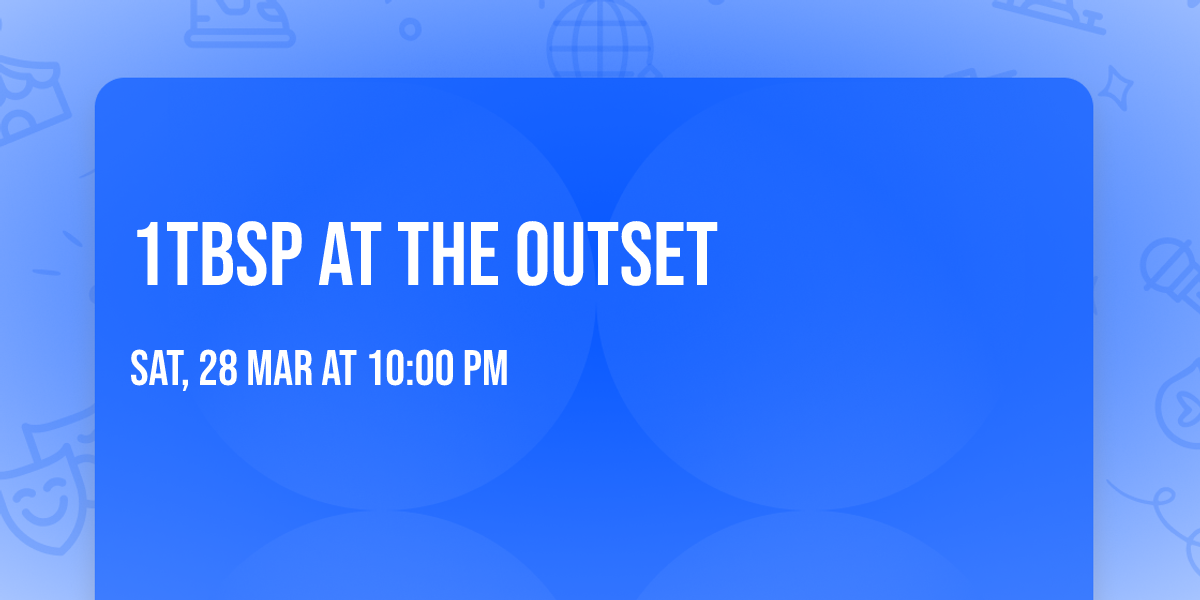 1TBSP AT THE OUTSET

SAT, 28 MAR AT 10:00 PM